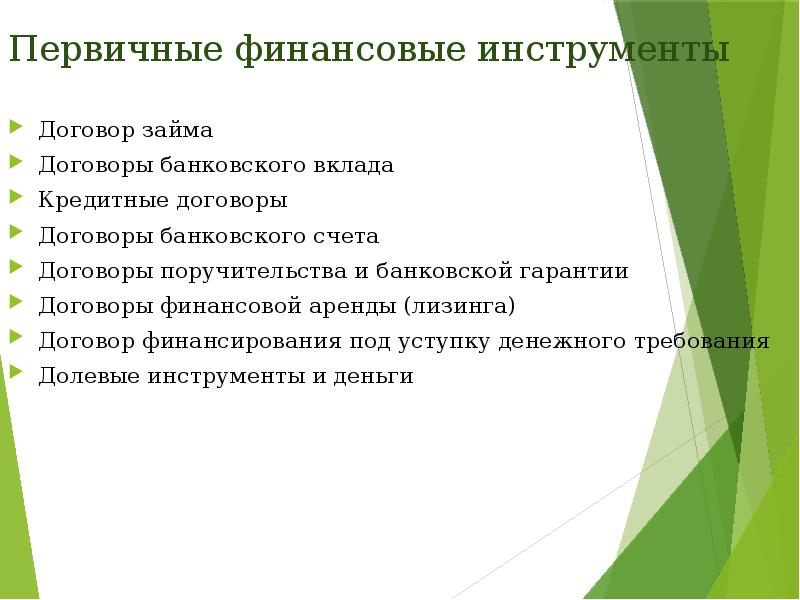 Первичные финансовые инструменты

Договор займа
Договоры банковского вклада
Кредитные договоры
Договоры банковского счета
Договоры поручительства и банковской гарантии
Договоры финансовой аренды (лизинга)
Договор финансирования под уступку денежного требования
Долевые инструменты и деньги